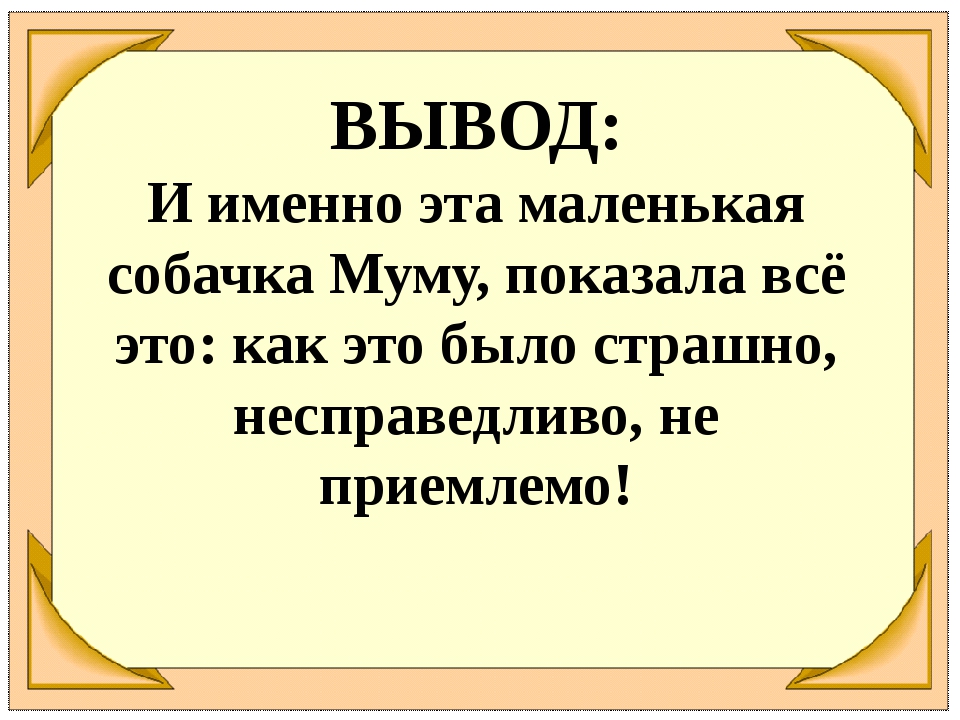 ВЫВОД:
И именно эта маленькая собачка Муму, показала всё это: как это было страшно, несправедливо, не приемлемо!